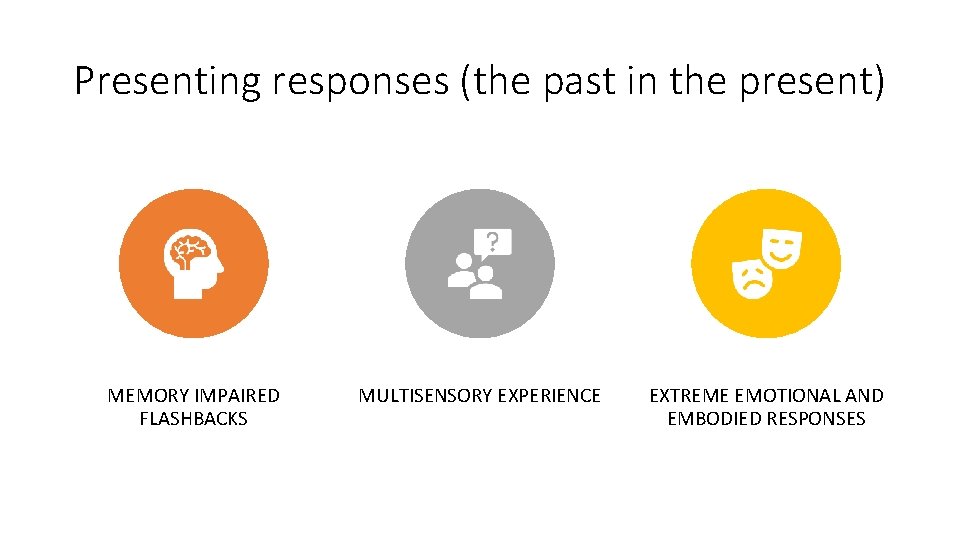 Presenting responses (the past in the present)

?

MEMORY IMPAIRED FLASHBACKS

MULTISENSORY EXPERIENCE

EXTREME EMOTIONAL AND EMBODIED RESPONSES